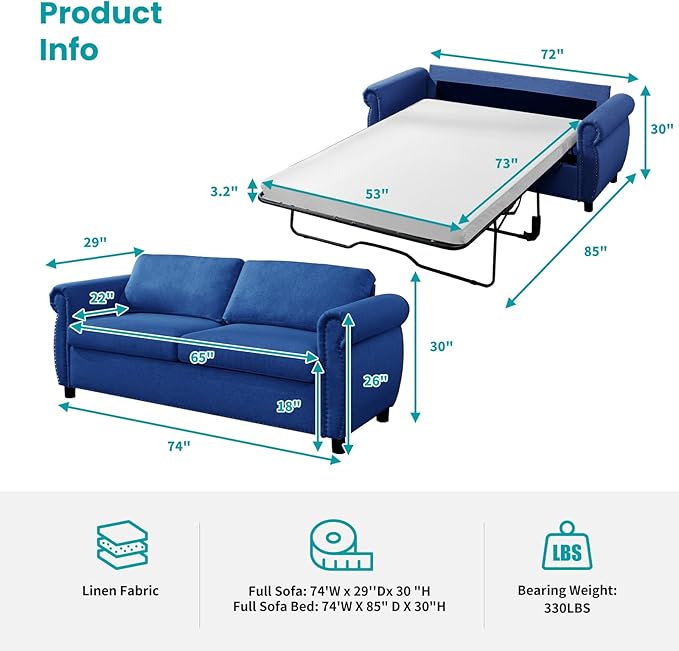 Product Info

72"

30"

73"

3.2"

53"

85"

29"

22"

65"

30"

26"

18"

74"

Linen Fabric

Full Sofa: 74'W x 29''Dx 30 ''H
Full Sofa Bed: 74'W X 85'' D X 30''H

LBS

Bearing Weight: 330LBS